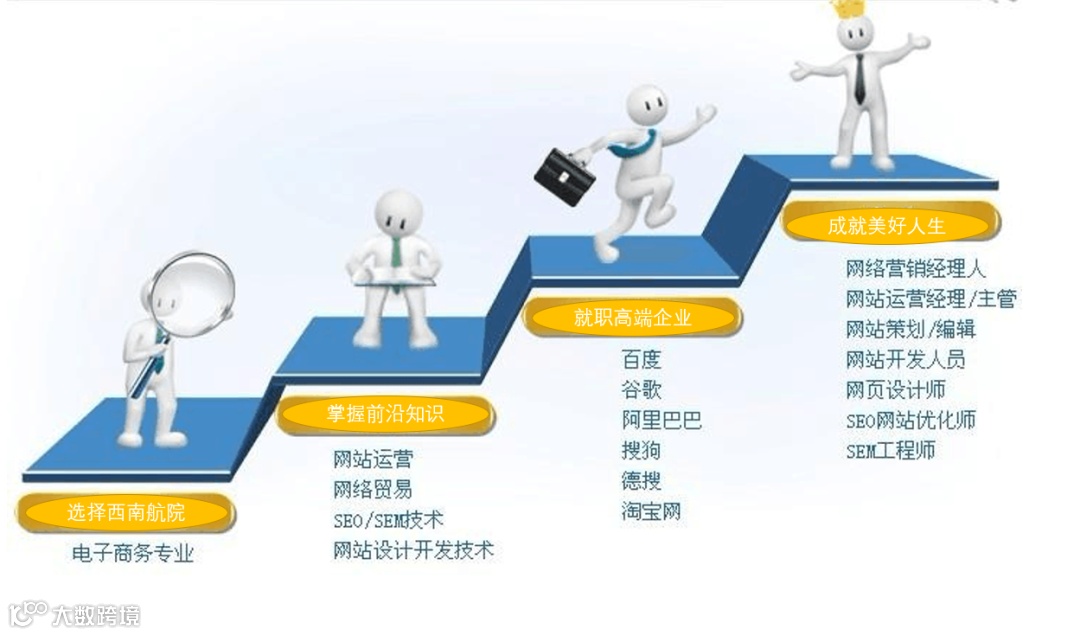 选择西南航院
电子商务专业

掌握前沿知识
网站运营
网络贸易
SEO/SEM技术
网站设计开发技术

就职高端企业
百度
谷歌
阿里巴巴
搜狗
德搜
淘宝网

成就美好人生
网络营销经理人
网站运营经理/主管
网站策划/编辑
网站开发人员
网页设计师
SEO网站优化师
SEM工程师

大数跨境